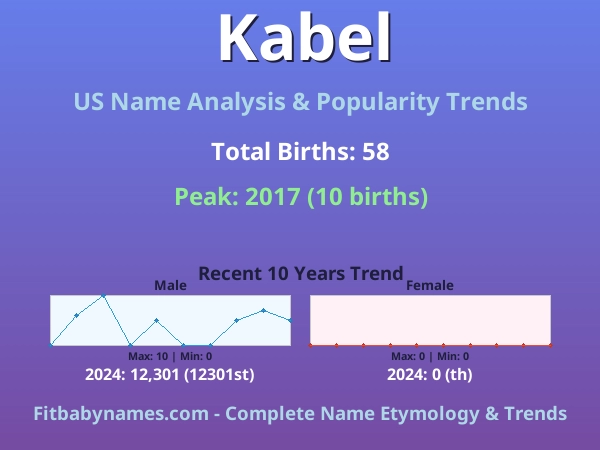 Kabel

US Name Analysis & Popularity Trends

Total Births: 58

Peak: 2017 (10 births)

Recent 10 Years Trend

Male

Max: 10 | Min: 0

2024: 12,301 (12301st)

Female

Max: 0 | Min: 0

2024: 0 (th)

Fitbabynames.com - Complete Name Etymology & Trends